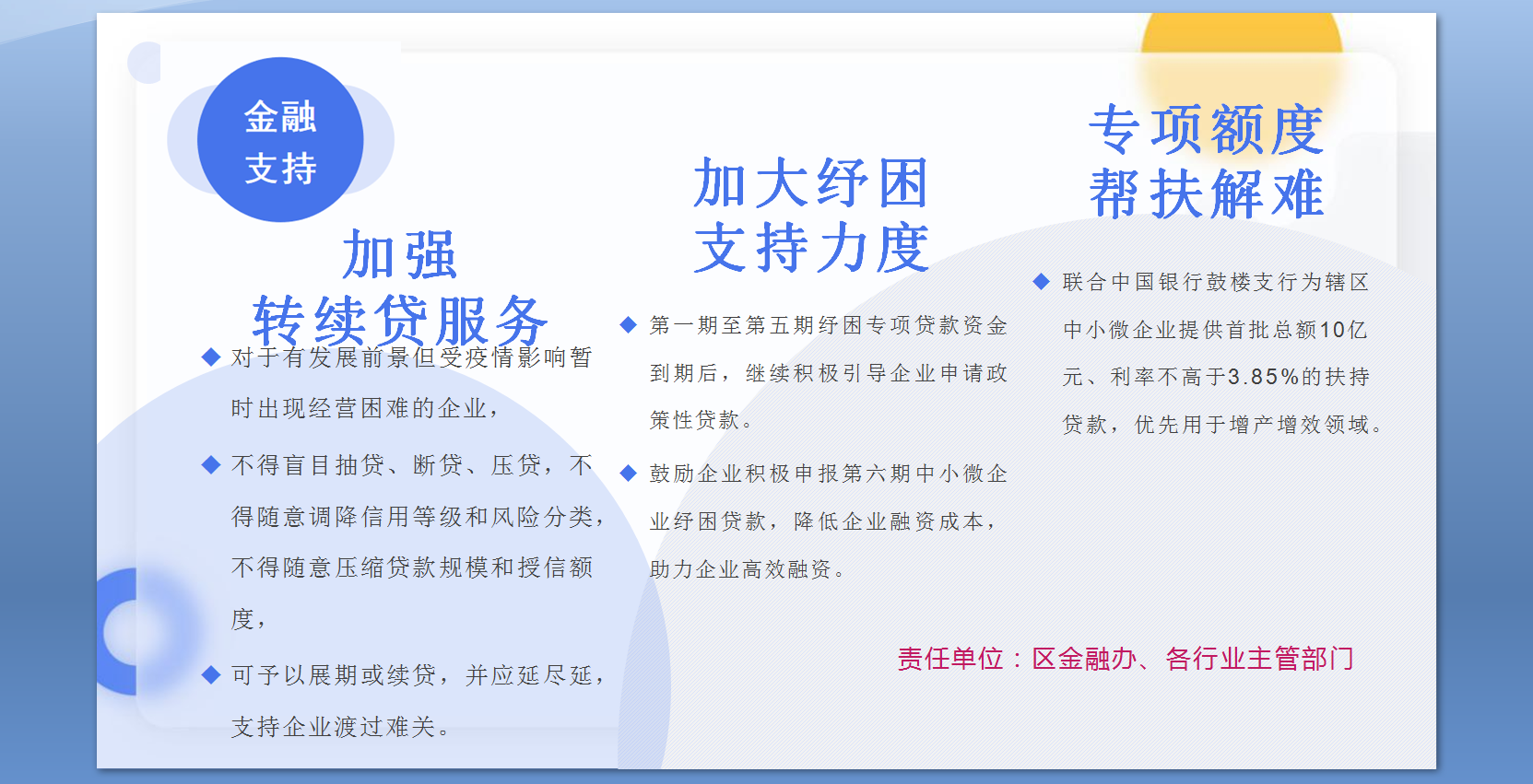 金融
支持

加强
转续贷服务

◆ 对于有发展前景但受疫情影响暂时出现经营困难的企业，

◆ 不得盲目抽贷、断贷、压贷，不得随意调降信用等级和风险分类，不得随意压缩贷款规模和授信额度，

◆ 可予以展期或续贷，并应延尽延，支持企业渡过难关。

加大纾困
支持力度

◆ 第一期至第五期纾困专项贷款资金到期后，继续积极引导企业申请政策性贷款。

◆ 鼓励企业积极申报第六期中小微企业纾困贷款，降低企业融资成本，助力企业高效融资。

专项额度
帮扶解难

◆ 联合中国银行鼓楼支行为辖区中小微企业提供首批总额10亿元、利率不高于3.85%的扶持贷款，优先用于增产增效领域。

责任单位：区金融办、各行业主管部门